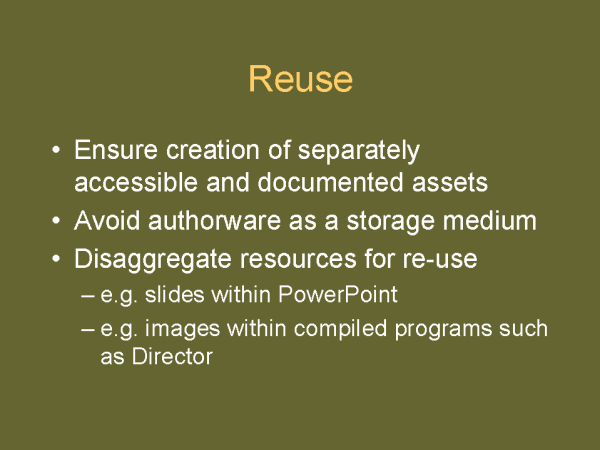 Reuse

• Ensure creation of separately accessible and documented assets
• Avoid authorware as a storage medium
• Disaggregate resources for re-use
– e.g. slides within PowerPoint
– e.g. images within compiled programs such as Director